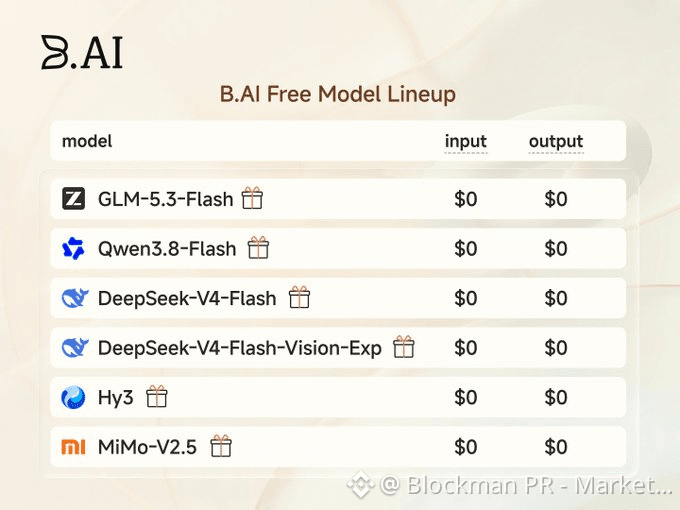 B.AI

B.AI Free Model Lineup

| model | input | output |
|---|---|---|
| GLM-5.3-Flash | \$0 | \$0 |
| Qwen3.8-Flash | \$0 | \$0 |
| DeepSeek-V4-Flash | \$0 | \$0 |
| DeepSeek-V4-Flash-Vision-Exp | \$0 | \$0 |
| Hy3 | \$0 | \$0 |
| MiMo-V2.5 | \$0 | \$0 |

@ Blockman PR - Market...